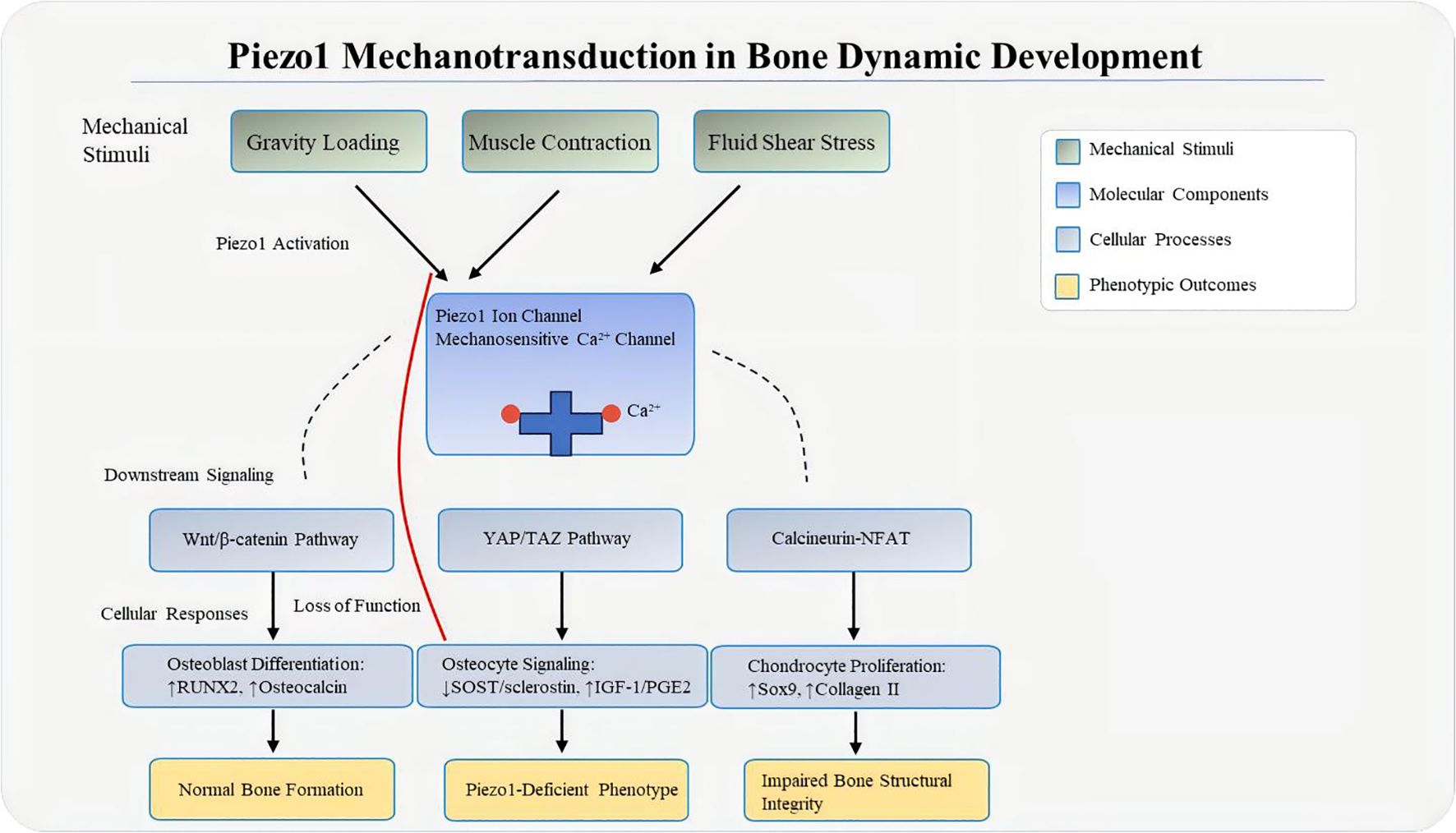 Piezo1 Mechanotransduction in Bone Dynamic Development

Mechanical Stimuli

Gravity Loading

Muscle Contraction

Fluid Shear Stress

Mechanical Stimuli

Molecular Components

Cellular Processes

Phenotypic Outcomes

Piezo1 Activation

Piezo1 Ion Channel
Mechanosensitive $Ca^{2+}$ Channel

$Ca^{2+}$

Downstream Signaling

Wnt/β-catenin Pathway

YAP/TAZ Pathway

Calcineurin-NFAT

Cellular Responses

Loss of Function

Osteoblast Differentiation: ↑RUNX2, ↑Osteocalcin

Osteocyte Signaling: ↓SOST/sclerostin, ↑IGF-1/PGE2

Chondrocyte Proliferation: ↑Sox9, ↑Collagen II

Normal Bone Formation

Piezo1-Deficient Phenotype

Impaired Bone Structural Integrity